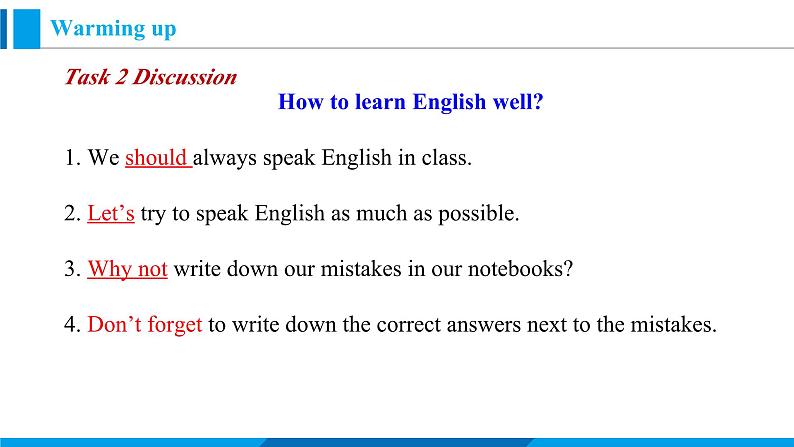 Warming up

Task 2 Discussion

How to learn English well?

1. We should always speak English in class.

2. Let's try to speak English as much as possible.

3. Why not write down our mistakes in our notebooks?

4. Don't forget to write down the correct answers next to the mistakes.